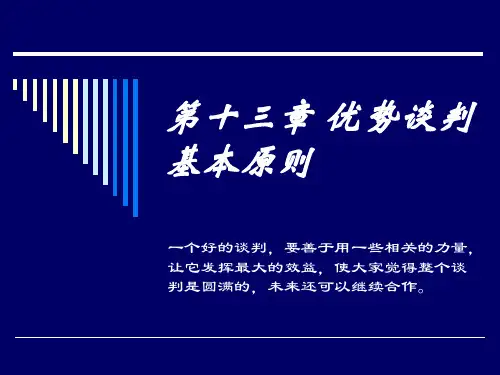 第十三章 优势谈判基本原则

一个好的谈判，要善于用一些相关的力量，让它发挥最大的效益，使大家觉得整个谈判是圆满的，未来还可以继续合作。